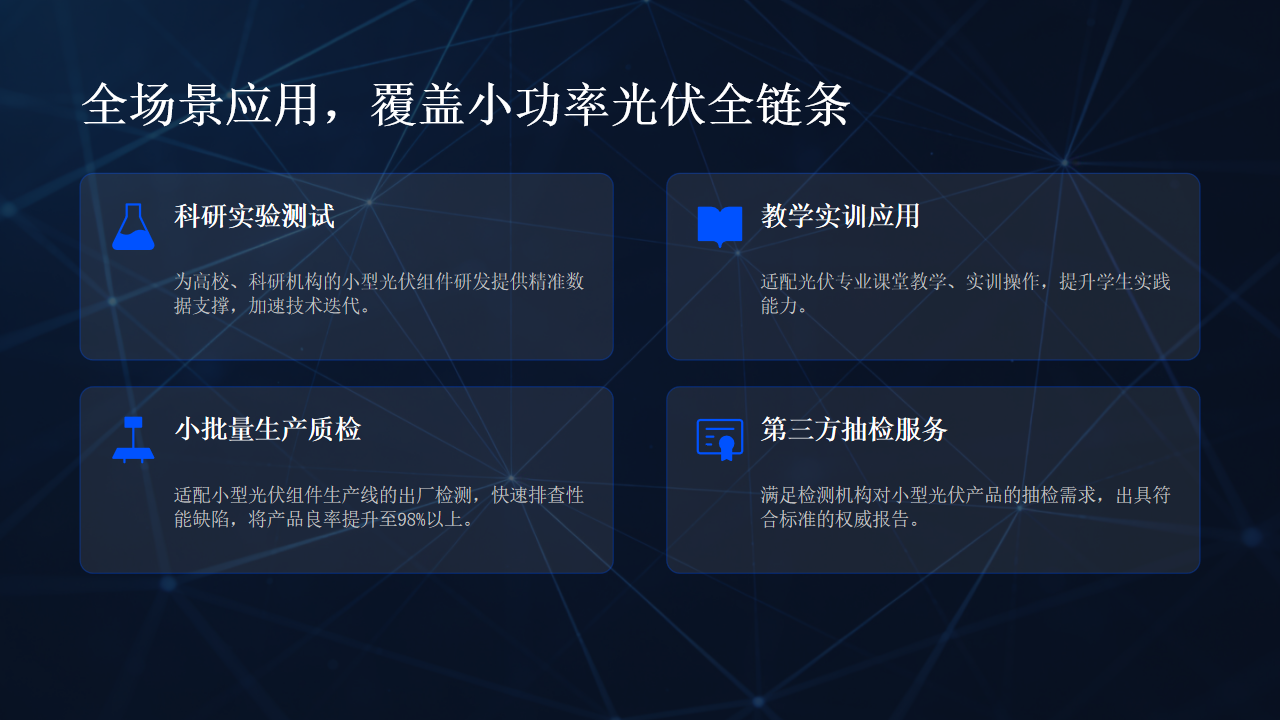 全场景应用，覆盖小功率光伏全链条

科研实验测试

为高校、科研机构的小型光伏组件研发提供精准数据支撑，加速技术迭代。

教学实训应用

适配光伏专业课堂教学、实训操作，提升学生实践能力。

小批量生产质检

适配小型光伏组件生产线的出厂检测，快速排查性能缺陷，将产品良率提升至98%以上。

第三方抽检服务

满足检测机构对小型光伏产品的抽检需求，出具符合标准的权威报告。